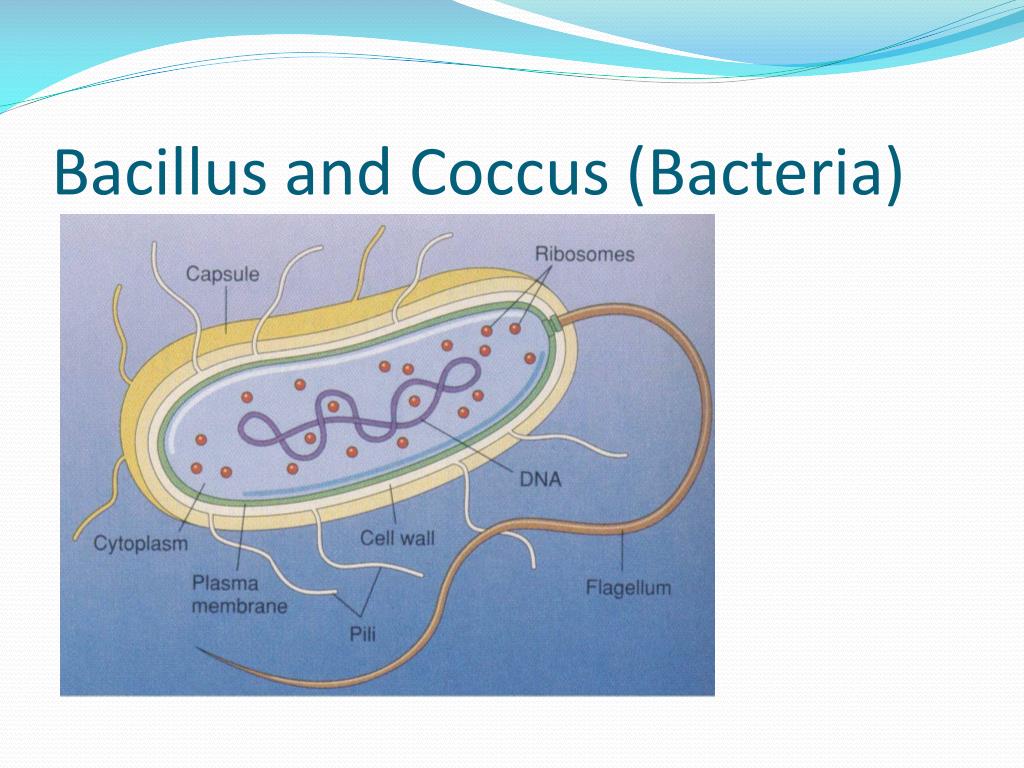 Bacillus and Coccus (Bacteria)

Capsule
Ribosomes
DNA
Cytoplasm
Cell wall
Plasma membrane
Pili
Flagellum